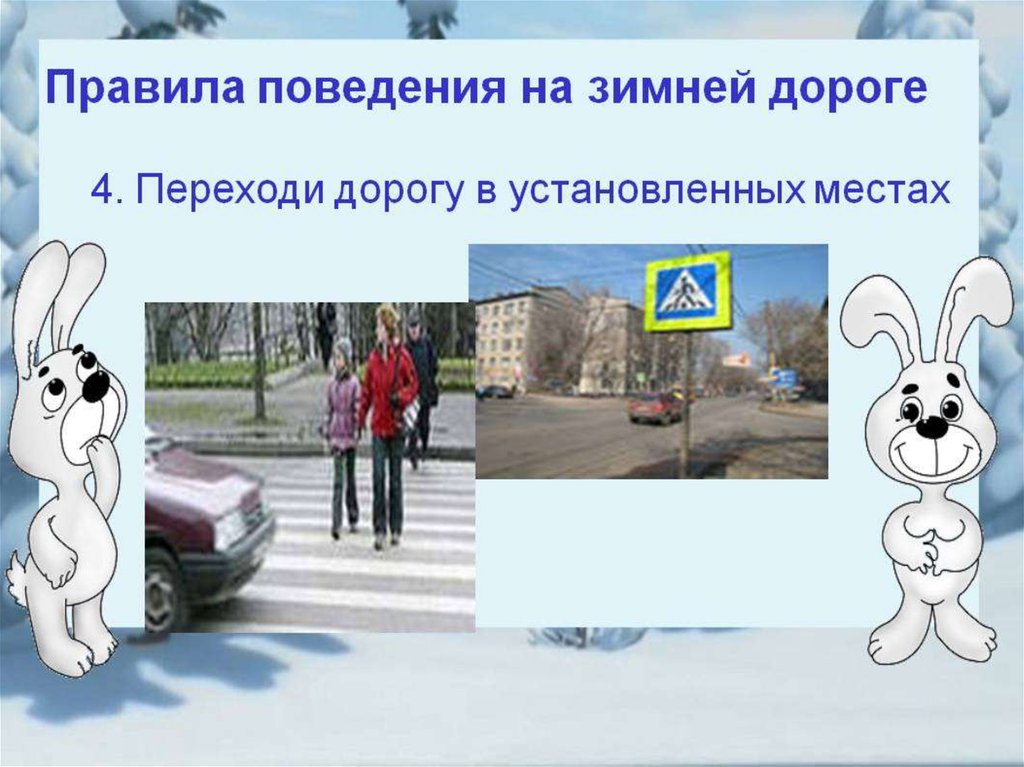 Правила поведения на зимней дороге

4. Переходи дорогу в установленных местах